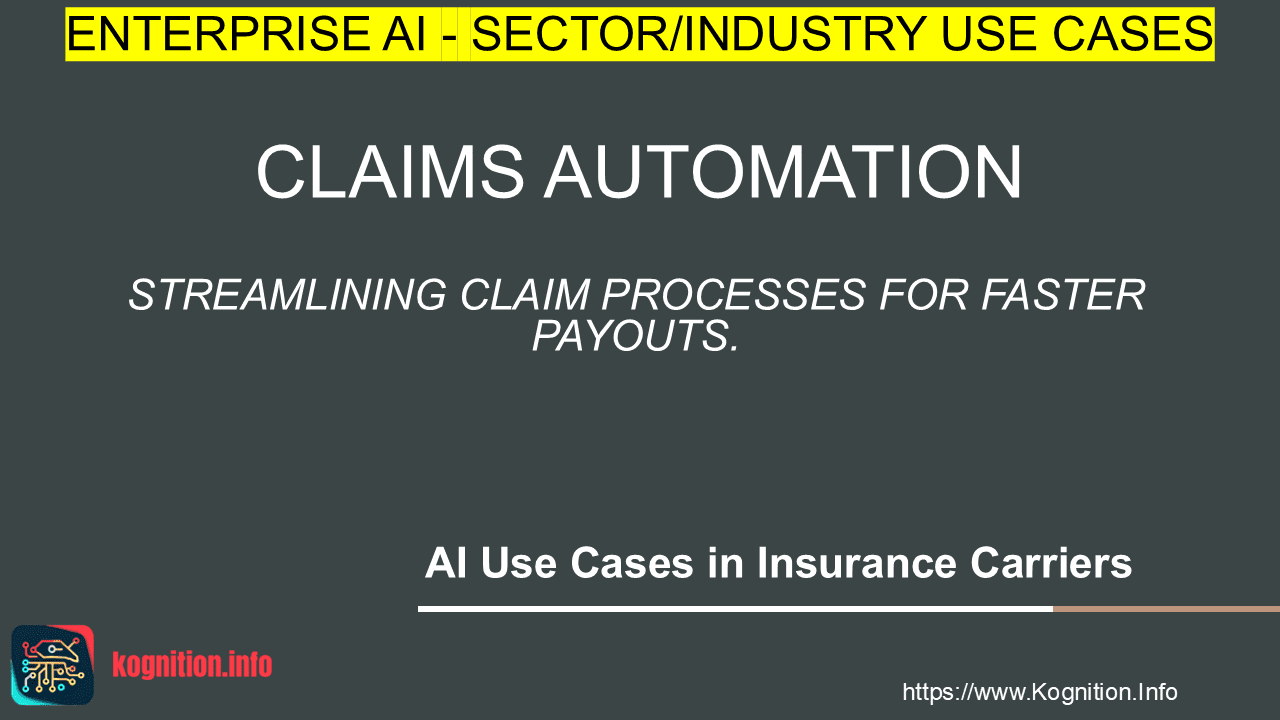 ENTERPRISE AI - SECTOR/INDUSTRY USE CASES

CLAIMS AUTOMATION

STREAMLINING CLAIM PROCESSES FOR FASTER PAYOUTS.

AI Use Cases in Insurance Carriers

kognition.info

https://www.Kognition.Info